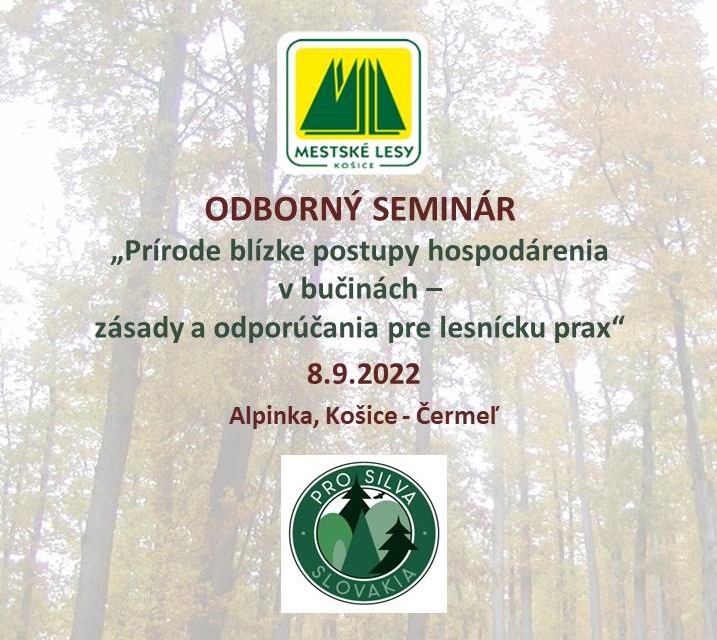 MESTSKÉ LESY
KOŠICE

ODBORNÝ SEMINÁR
„Prírode blízke postupy hospodárenia v bučinách – zásady a odporúčania pre lesnícku prax“

8.9.2022

Alpinka, Košice - Čermeľ

PRO SILVA
SLOVAKIA